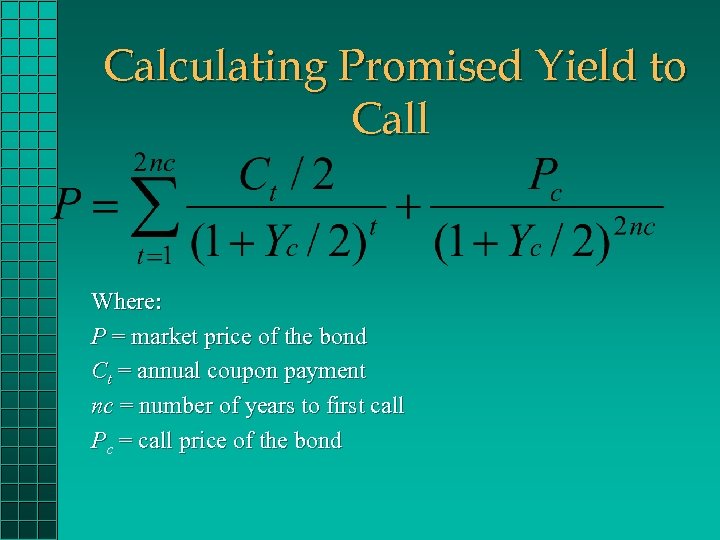 Calculating Promised Yield to Call

$P = \sum_{t=1}^{2nc} \frac{C_t / 2}{(1 + Y_c / 2)^t} + \frac{P_c}{(1 + Y_c / 2)^{2nc}}$

Where:

$P$ = market price of the bond

$C_t$ = annual coupon payment

$nc$ = number of years to first call

$P_c$ = call price of the bond